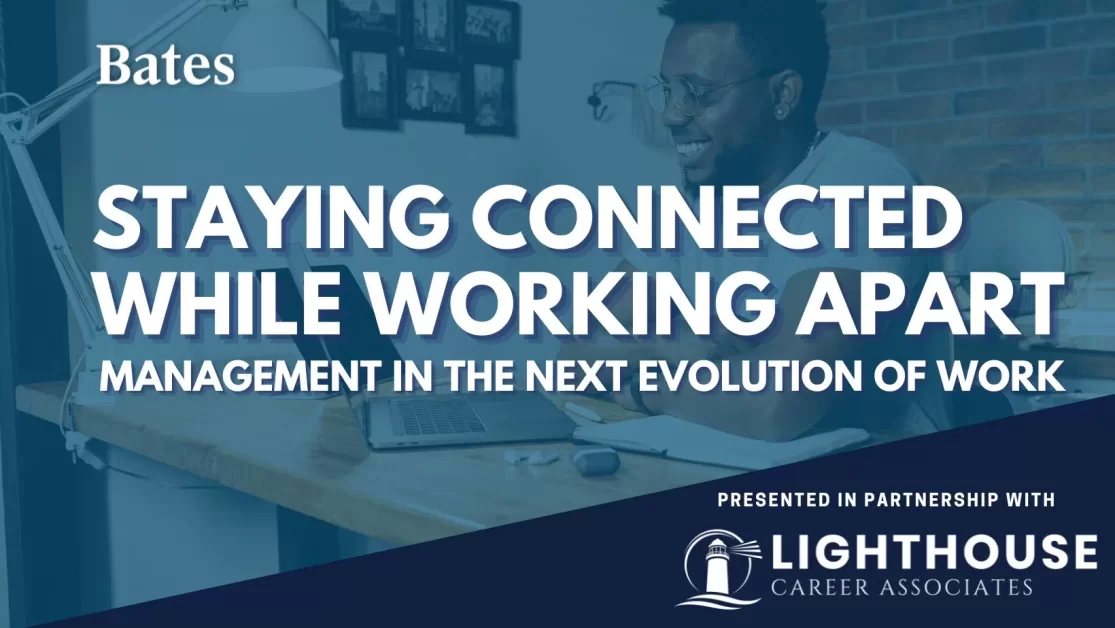 Bates

STAYING CONNECTED WHILE WORKING APART

MANAGEMENT IN THE NEXT EVOLUTION OF WORK

PRESENTED IN PARTNERSHIP WITH

LIGHTHOUSE
CAREER ASSOCIATES